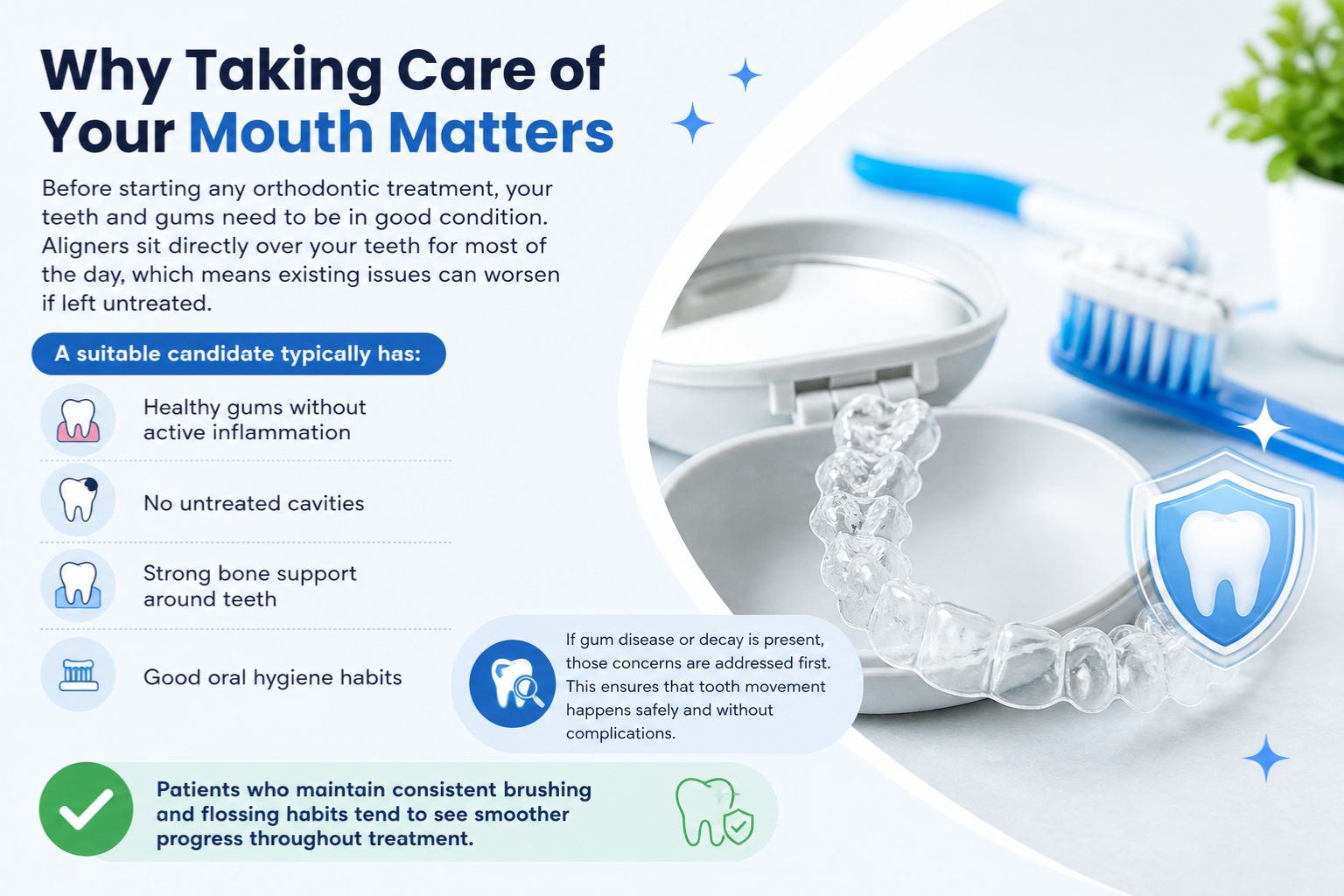 Why Taking Care of Your Mouth Matters

Before starting any orthodontic treatment, your teeth and gums need to be in good condition. Aligners sit directly over your teeth for most of the day, which means existing issues can worsen if left untreated.

A suitable candidate typically has:

Healthy gums without active inflammation

No untreated cavities

Strong bone support around teeth

Good oral hygiene habits

If gum disease or decay is present, those concerns are addressed first. This ensures that tooth movement happens safely and without complications.

Patients who maintain consistent brushing and flossing habits tend to see smoother progress throughout treatment.